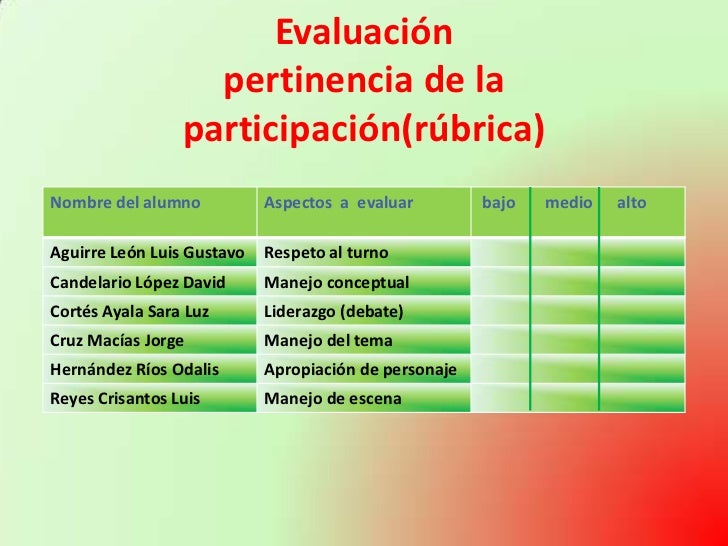 Evaluación pertinencia de la participación(rúbrica)

| Nombre del alumno | Aspectos a evaluar | bajo | medio | alto |
|---|---|---|---|---|
| Aguirre León Luis Gustavo | Respeto al turno | | | |
| Candelario López David | Manejo conceptual | | | |
| Cortés Ayala Sara Luz | Liderazgo (debate) | | | |
| Cruz Macías Jorge | Manejo del tema | | | |
| Hernández Ríos Odalis | Apropiación de personaje | | | |
| Reyes Crisantos Luis | Manejo de escena | | | |